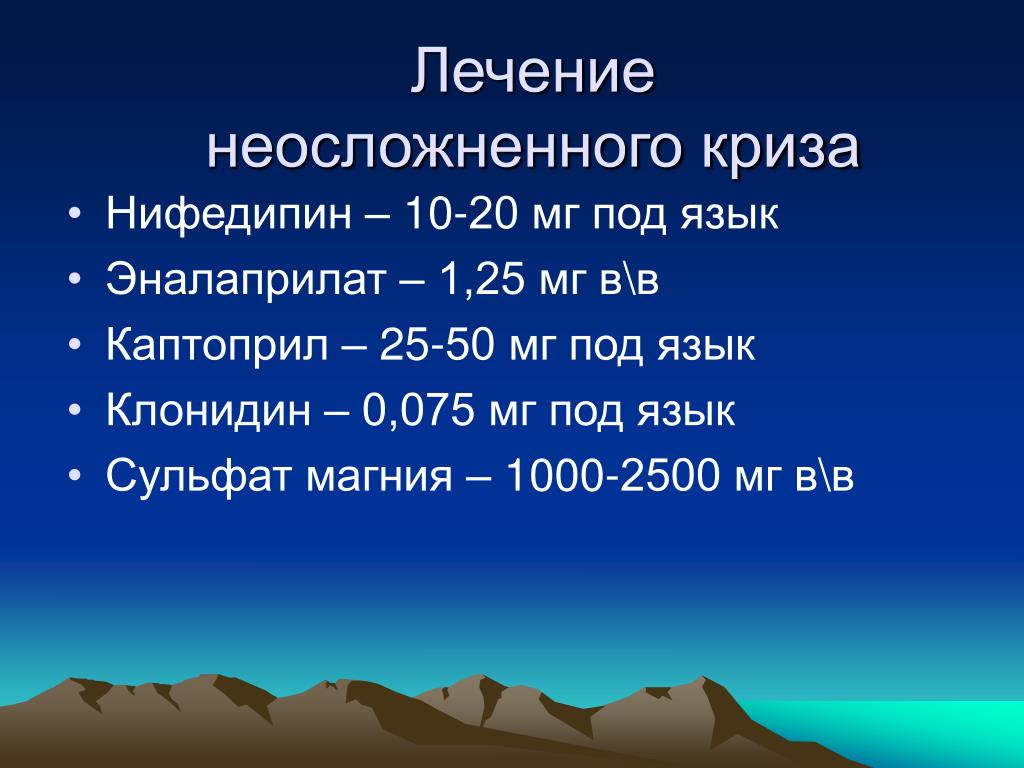 Лечение неосложненного криза

• Нифедипин – 10-20 мг под язык
• Эналаприлат – 1,25 мг в\в
• Каптоприл – 25-50 мг под язык
• Клонидин – 0,075 мг под язык
• Сульфат магния – 1000-2500 мг в\в